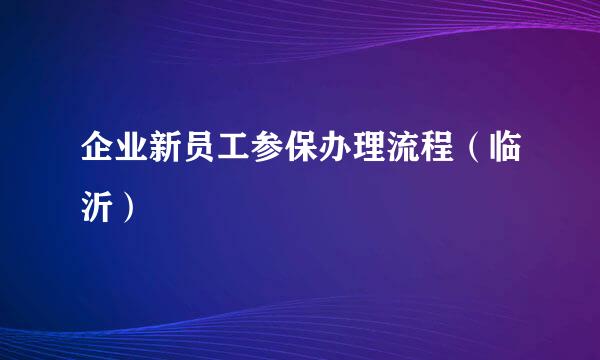 企业新员工参保办理流程（临沂）